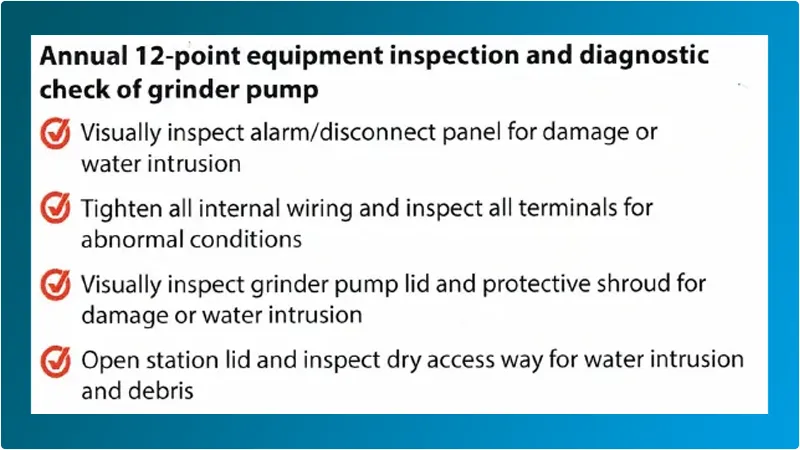 Annual 12-point equipment inspection and diagnostic check of grinder pump

Visually inspect alarm/disconnect panel for damage or water intrusion

Tighten all internal wiring and inspect all terminals for abnormal conditions

Visually inspect grinder pump lid and protective shroud for damage or water intrusion

Open station lid and inspect dry access way for water intrusion and debris